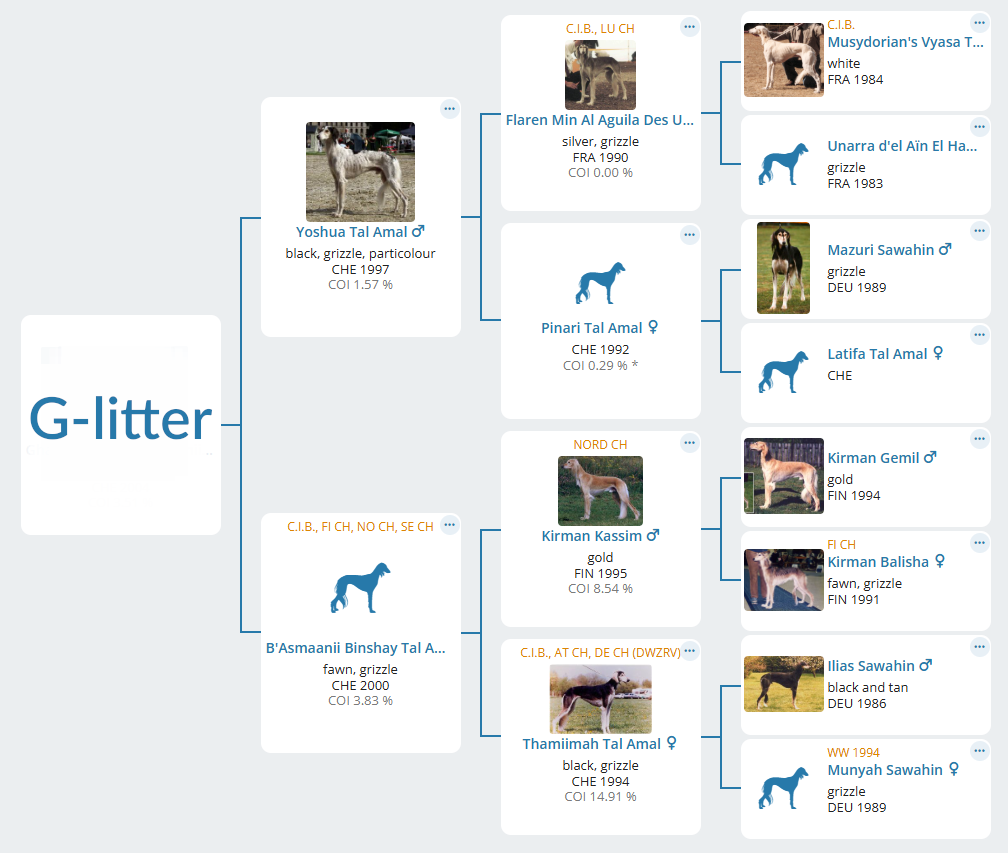 G-litter

Yoshua Tal Amal ♂
black, grizzle, particolour
CHE 1997
COI 1.57 %

C.I.B., FI CH, NO CH, SE CH
B'Asmaanii Binshay Tal A...
fawn, grizzle
CHE 2000
COI 3.83 %

C.I.B., LU CH
Flaren Min Al Aguila Des U...
silver, grizzle
FRA 1990
COI 0.00 %

Pinari Tal Amal ♀
CHE 1992
COI 0.29 % *

NORD CH
Kirman Kassim ♂
gold
FIN 1995
COI 8.54 %

C.I.B., AT CH, DE CH (DWZRV)
Thamiimah Tal Amal ♀
black, grizzle
CHE 1994
COI 14.91 %

C.I.B.
Musydorian's Vyasa T...
white
FRA 1984

Unarra d'el Aïn El Ha...
grizzle
FRA 1983

Mazuri Sawahin ♂
grizzle
DEU 1989

Latifa Tal Amal ♀
CHE

Kirman Gemil ♂
gold
FIN 1994

FI CH
Kirman Balisha ♀
fawn, grizzle
FIN 1991

Ilias Sawahin ♂
black and tan
DEU 1986

WW 1994
Munyah Sawahin ♀
grizzle
DEU 1989